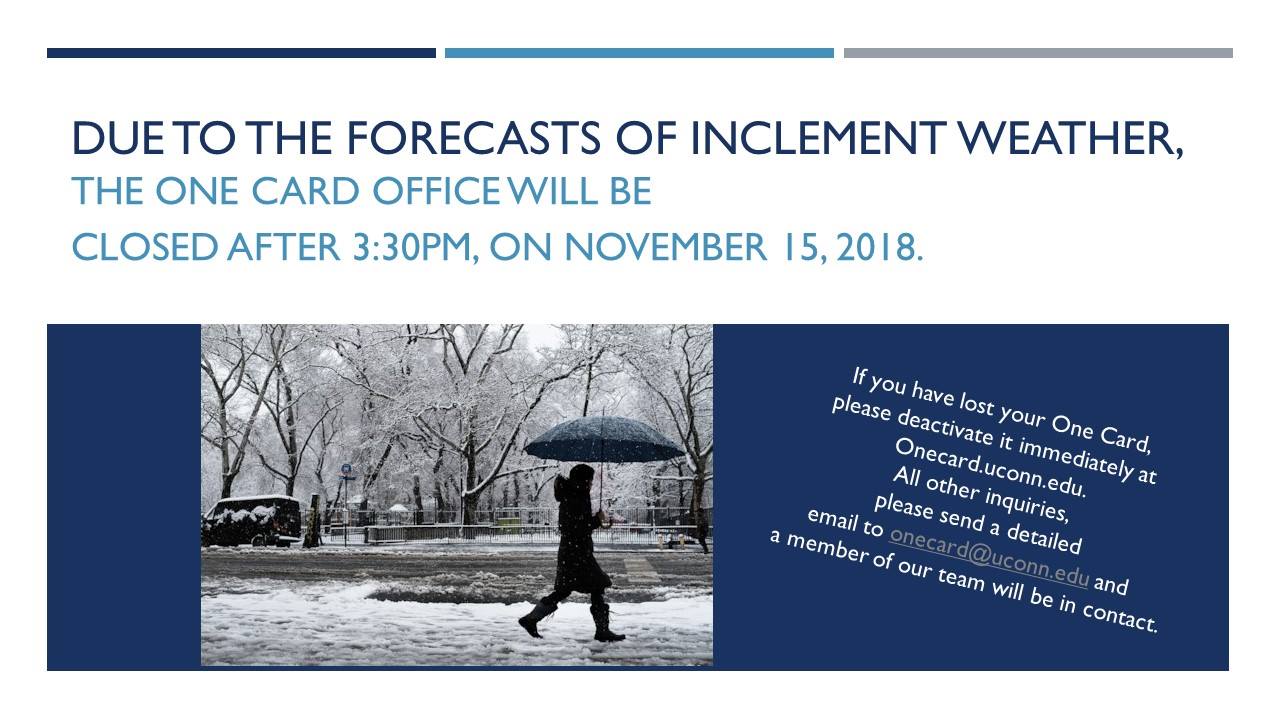 DUE TO THE FORECASTS OF INCLEMENT WEATHER,
THE ONE CARD OFFICE WILL BE
CLOSED AFTER 3:30PM, ON NOVEMBER 15, 2018.

If you have lost your One Card, please deactivate it immediately at Onecard.uconn.edu. All other inquiries, please send a detailed email to onecard@uconn.edu and a member of our team will be in contact.